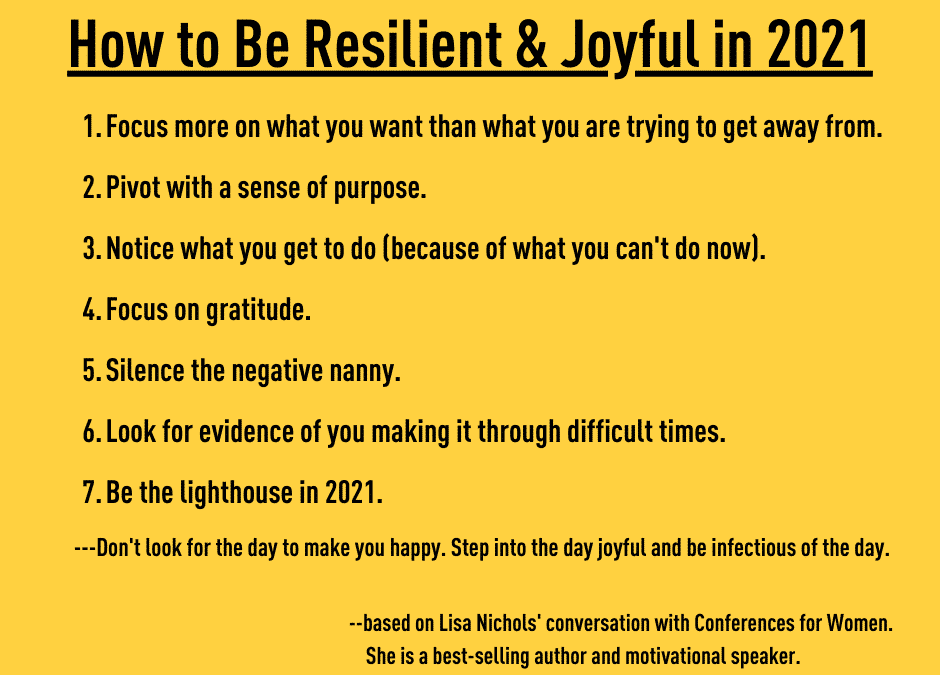 How to Be Resilient & Joyful in 2021

1. Focus more on what you want than what you are trying to get away from.

2. Pivot with a sense of purpose.

3. Notice what you get to do (because of what you can't do now).

4. Focus on gratitude.

5. Silence the negative nanny.

6. Look for evidence of you making it through difficult times.

7. Be the lighthouse in 2021.

---Don't look for the day to make you happy. Step into the day joyful and be infectious of the day.

--based on Lisa Nichols' conversation with Conferences for Women. She is a best-selling author and motivational speaker.